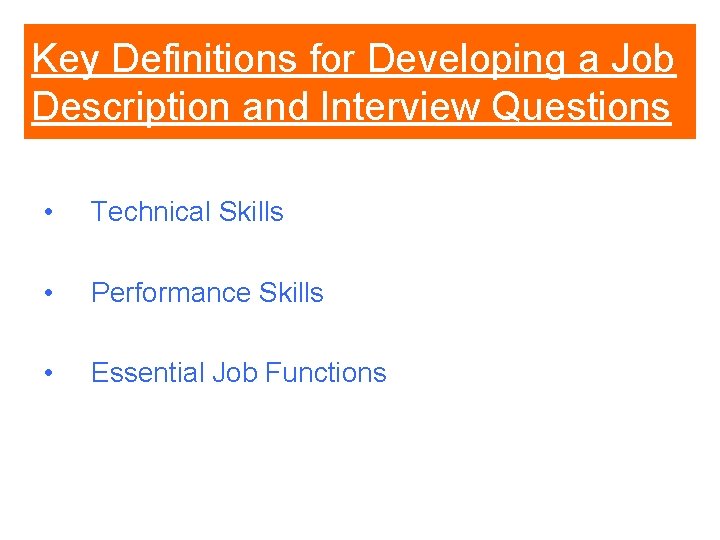 Key Definitions for Developing a Job Description and Interview Questions

• Technical Skills

• Performance Skills

• Essential Job Functions